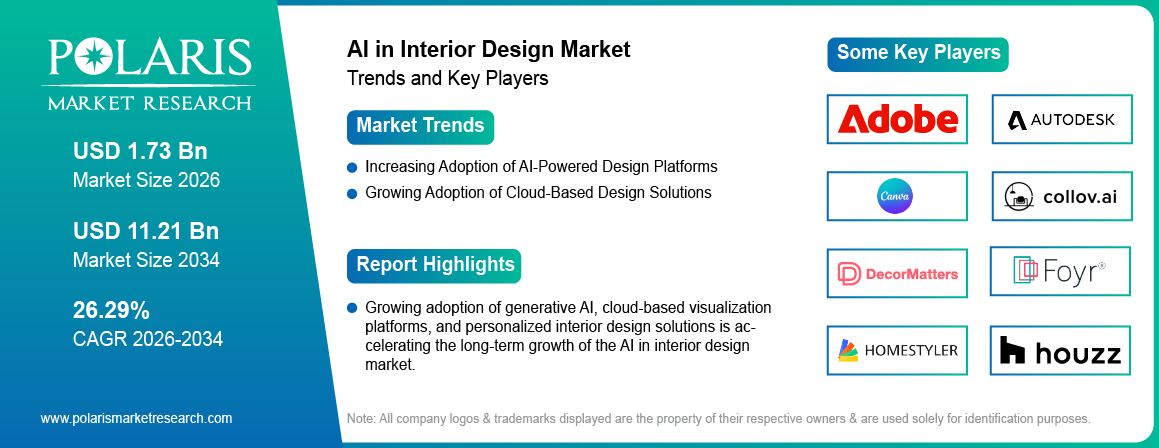 POLARIS
MARKET RESEARCH

USD 1.73 Bn
Market Size 2026

USD 11.21 Bn
Market Size 2034

26.29%
CAGR 2026-2034

www.polarismarketresearch.com

AI in Interior Design Market
Trends and Key Players

Market Trends

Increasing Adoption of AI-Powered Design Platforms
Growing Adoption of Cloud-Based Design Solutions

Report Highlights

Growing adoption of generative AI, cloud-based visualization platforms, and personalized interior design solutions is accelerating the long-term growth of the AI in interior design market.

Some Key Players

Adobe
AUTODESK
Canva
collov.ai
DecorMatters
Foyr®
HOMESTYLER
houzz

Note: All company logos & trademarks displayed are the property of their respective owners & are used solely for identification purposes.